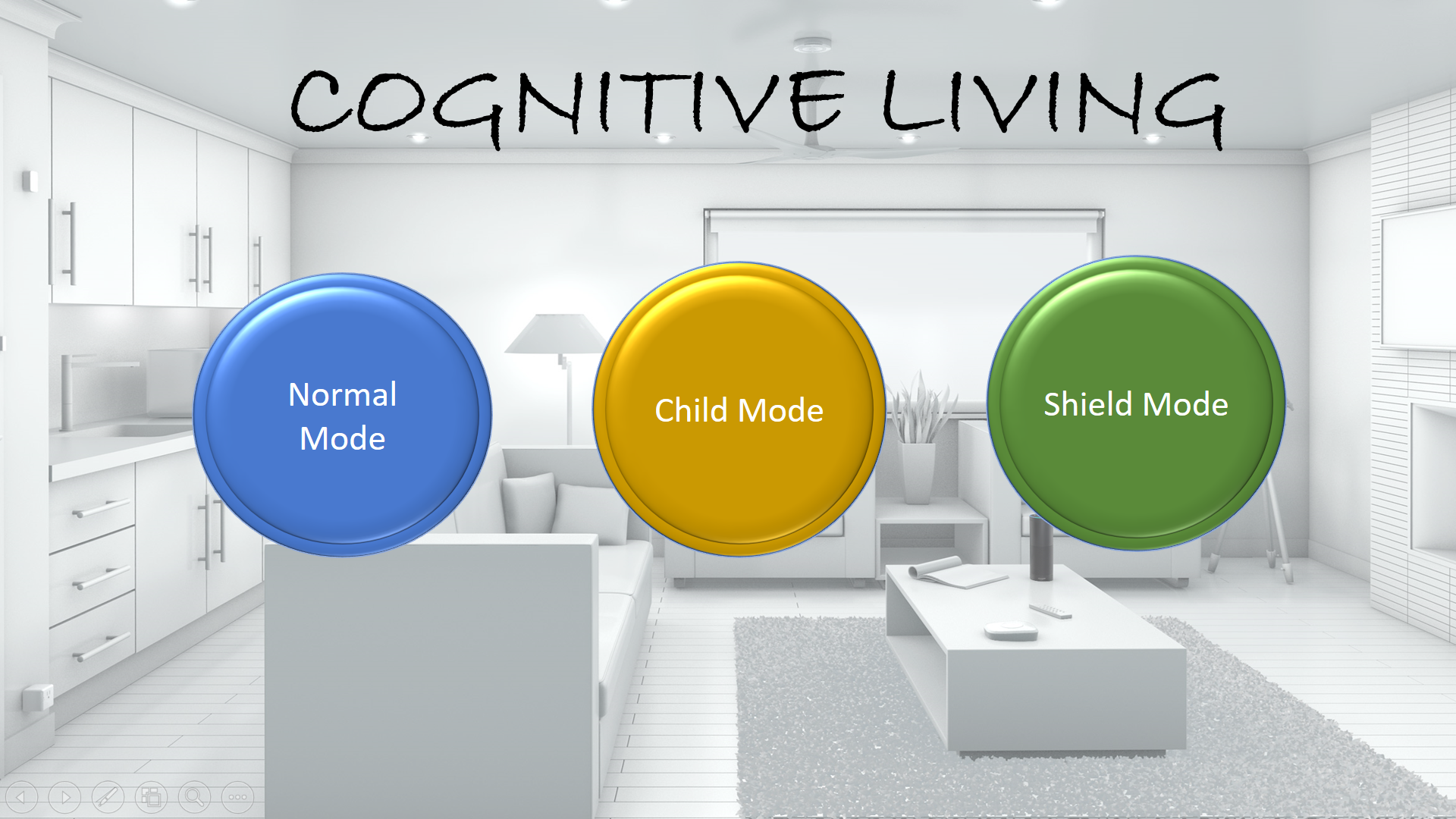 COGNITIVE LIVING

Normal Mode

Child Mode

Shield Mode